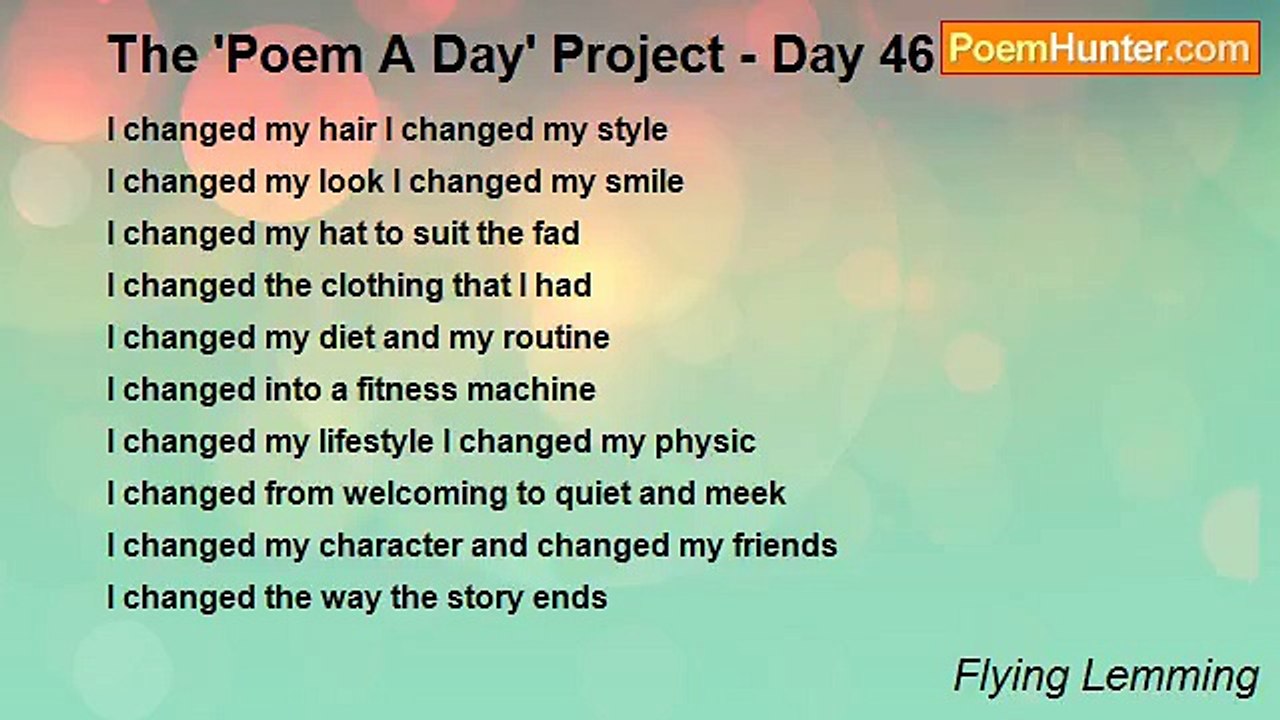 The 'Poem A Day' Project - Day 46

PoemHunter.com

I changed my hair I changed my style
I changed my look I changed my smile
I changed my hat to suit the fad
I changed the clothing that I had
I changed my diet and my routine
I changed into a fitness machine
I changed my lifestyle I changed my physic
I changed from welcoming to quiet and meek
I changed my character and changed my friends
I changed the way the story ends

Flying Lemming